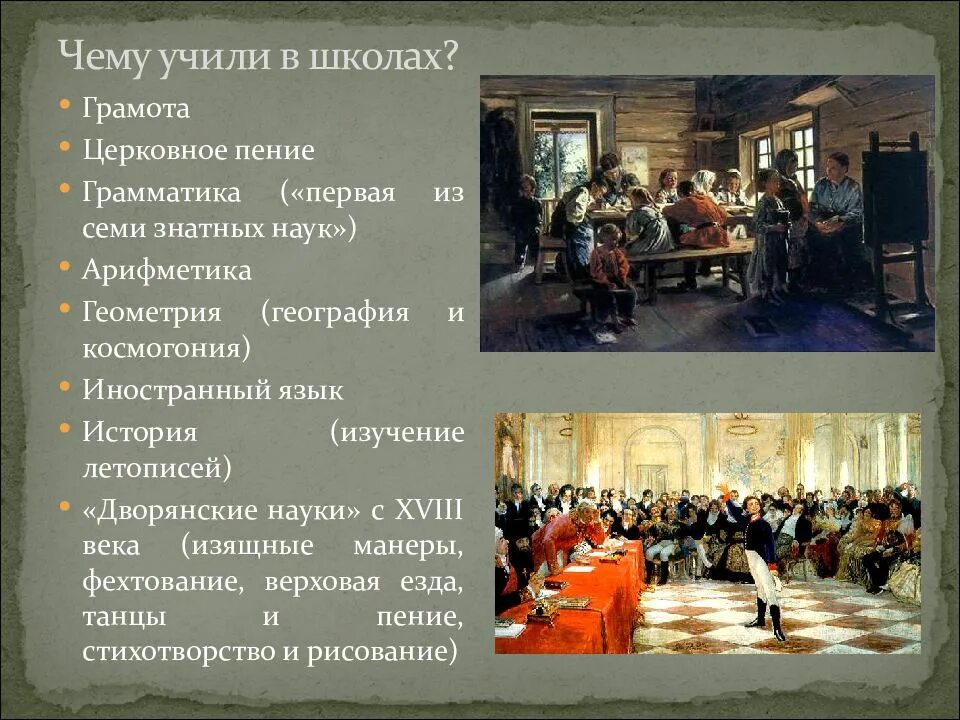 Чему учили в школах?

• Грамота
• Церковное пение
• Грамматика («первая из семи знатных наук»)
• Арифметика
• Геометрия (география и космогония)
• Иностранный язык
• История (изучение летописей)
• «Дворянские науки» с XVIII века (изящные манеры, фехтование, верховая езда, танцы и пение, стихотворство и рисование)